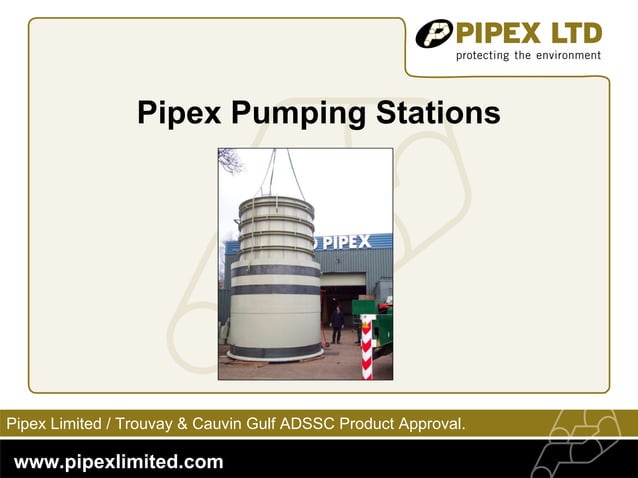 PIPEX LTD
protecting the environment

Pipex Pumping Stations

PIPEX

Pipex Limited / Trouvay & Cauvin Gulf ADSSC Product Approval.

www.pipexlimited.com